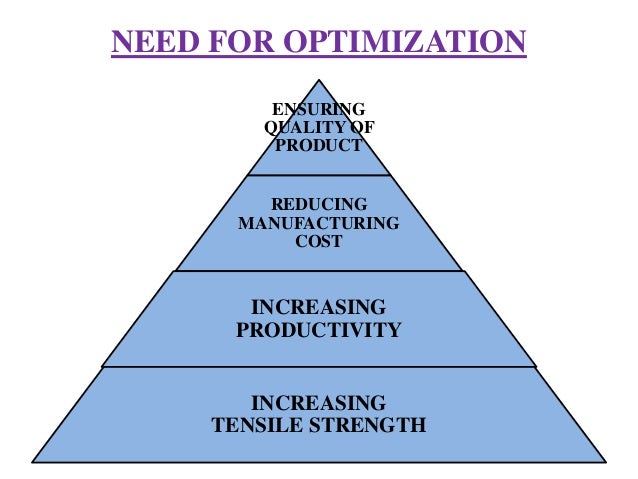 NEED FOR OPTIMIZATION

ENSURING QUALITY OF PRODUCT

REDUCING MANUFACTURING COST

INCREASING PRODUCTIVITY

INCREASING TENSILE STRENGTH